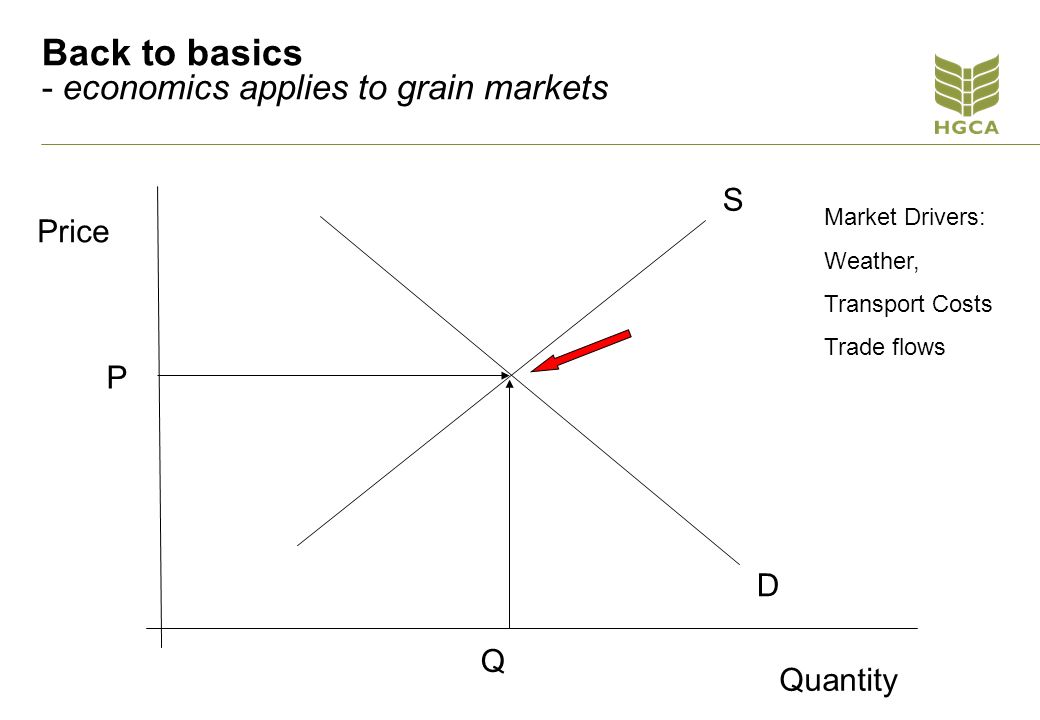 Back to basics
- economics applies to grain markets

HGCA

Price

S

Market Drivers:
Weather,
Transport Costs
Trade flows

P

D

Q

Quantity